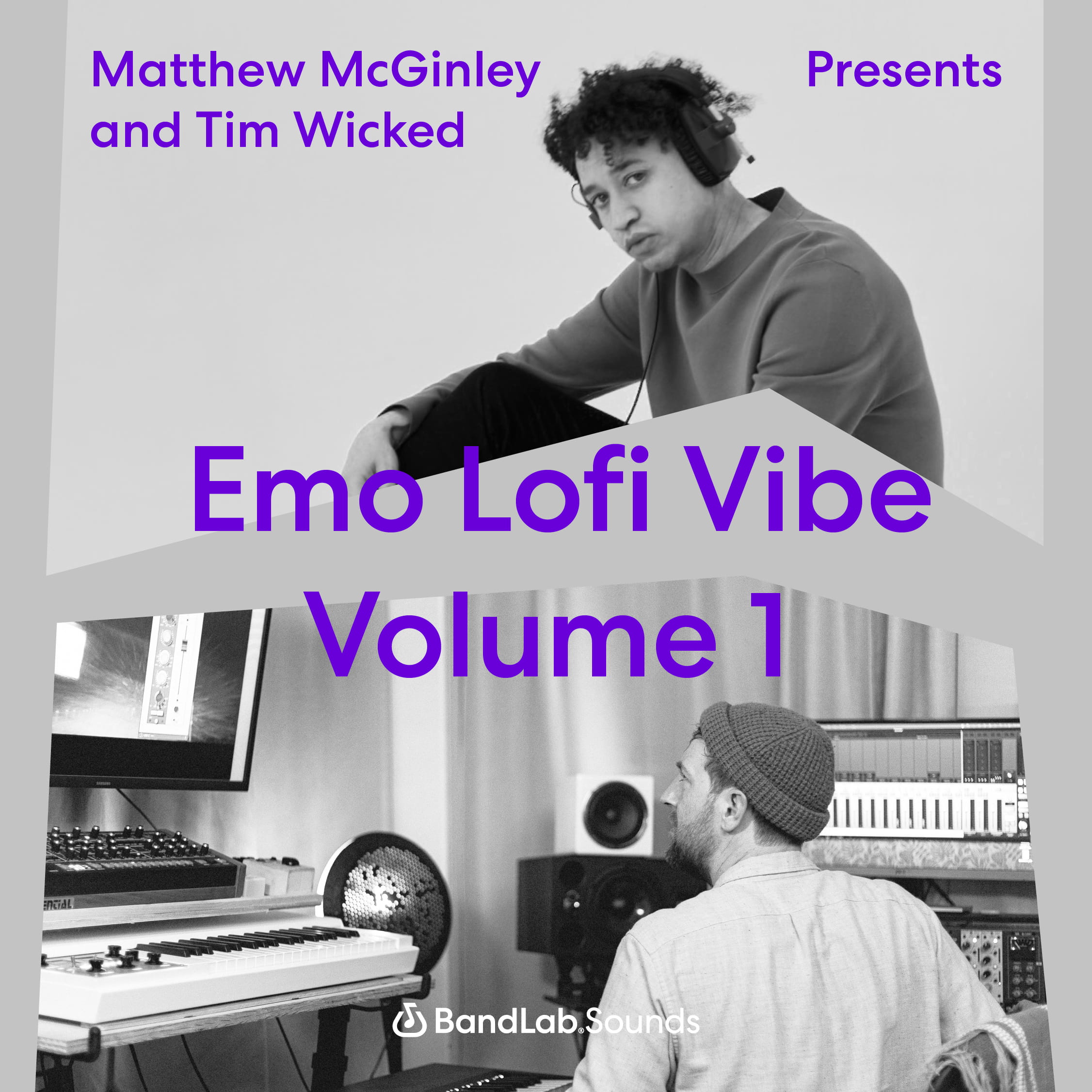 Matthew McGinley and Tim Wicked

Presents

Emo Lofi Vibe Volume 1

BandLab Sounds